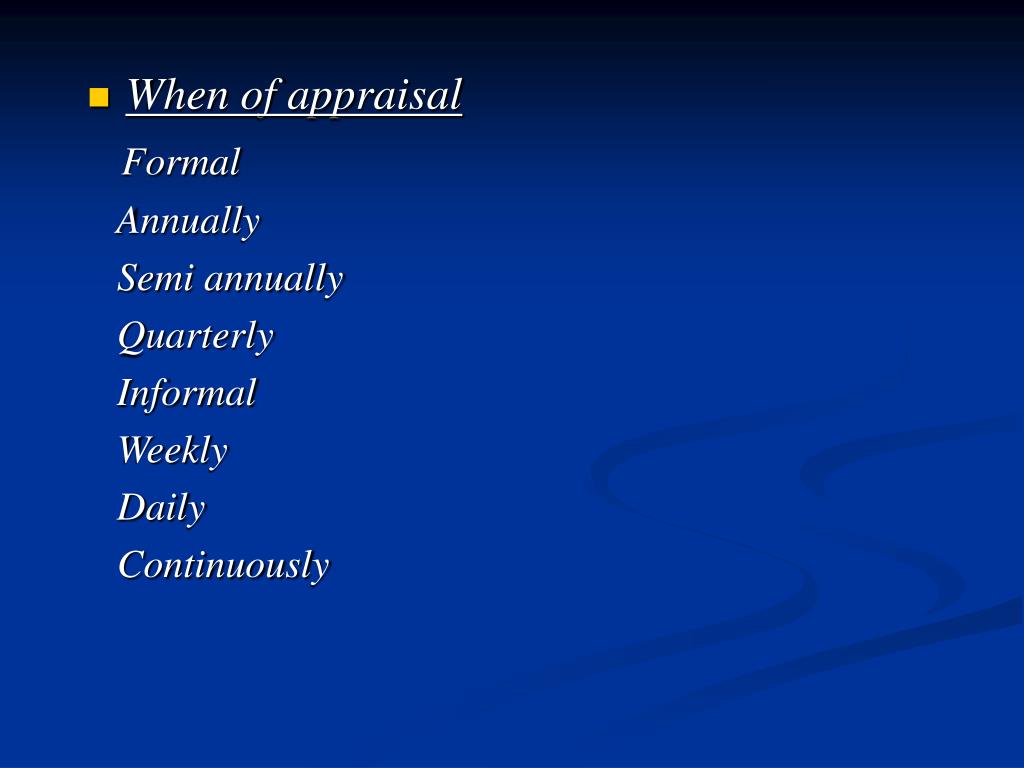 When of appraisal

Formal

Annually

Semi annually

Quarterly

Informal

Weekly

Daily

Continuously